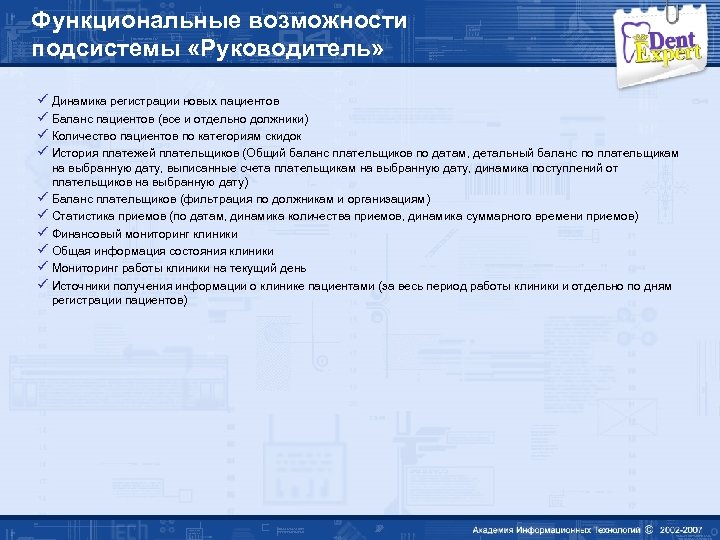 Функциональные возможности подсистемы «Руководитель»

Dent Expert

✓ Динамика регистрации новых пациентов
✓ Баланс пациентов (все и отдельно должники)
✓ Количество пациентов по категориям скидок
✓ История платежей плательщиков (Общий баланс плательщиков по датам, детальный баланс по плательщикам на выбранную дату, выписанные счета плательщикам на выбранную дату, динамика поступлений от плательщиков на выбранную дату)
✓ Баланс плательщиков (фильтрация по должникам и организациям)
✓ Статистика приемов (по датам, динамика количества приемов, динамика суммарного времени приемов)
✓ Финансовый мониторинг клиники
✓ Общая информация состояния клиники
✓ Мониторинг работы клиники на текущий день
✓ Источники получения информации о клинике пациентами (за весь период работы клиники и отдельно по дням регистрации пациентов)

Академия Информационных Технологий © 2002-2007